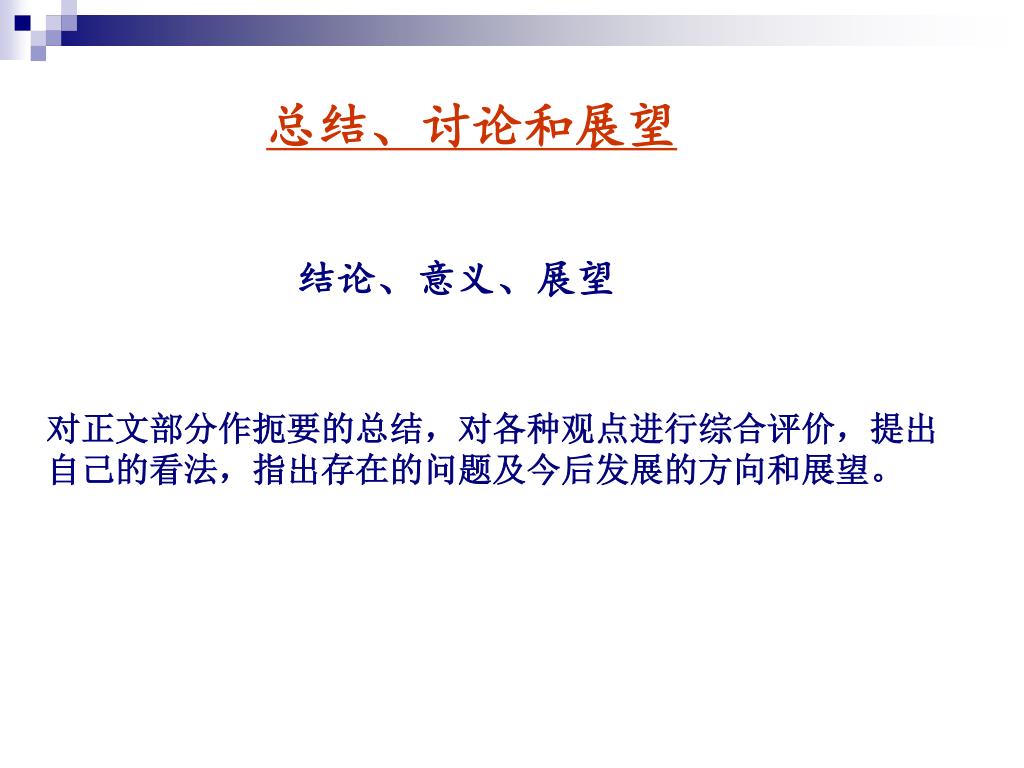 总结、讨论和展望

结论、意义、展望

对正文部分作扼要的总结，对各种观点进行综合评价，提出自己的看法，指出存在的问题及今后发展的方向和展望。